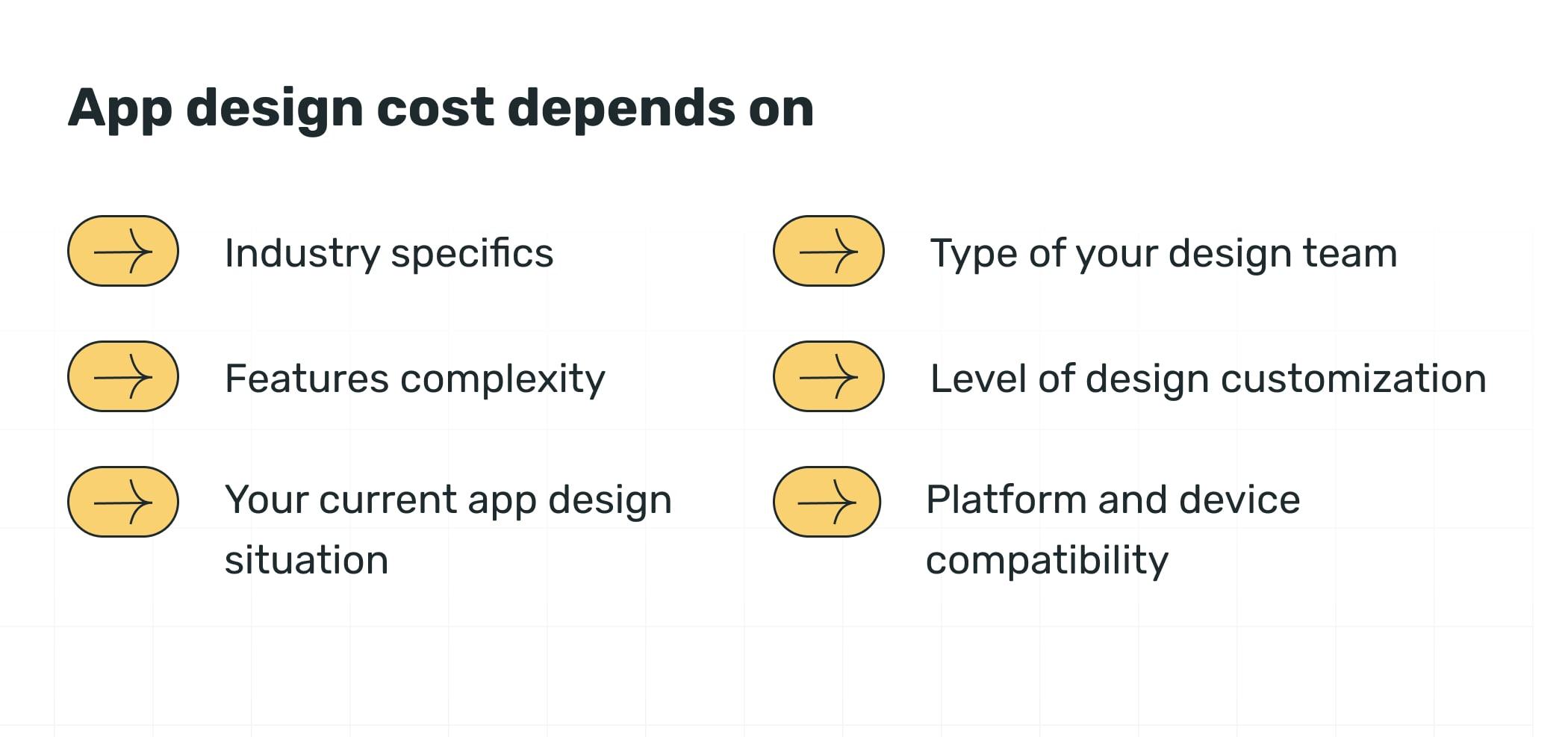 App design cost depends on

Industry specifics

Features complexity

Your current app design situation

Type of your design team

Level of design customization

Platform and device compatibility